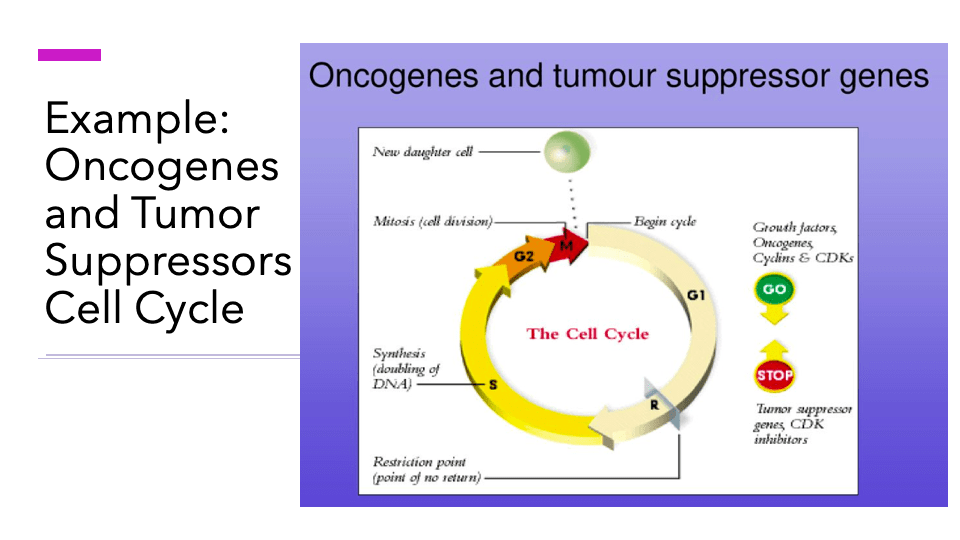 Example: Oncogenes and Tumor Suppressors Cell Cycle

Oncogenes and tumour suppressor genes

New daughter cell

Mitosis (cell division)

Begin cycle

G2

M

G1

The Cell Cycle

Synthesis (doubling of DNA)

S

R

Restriction point (point of no return)

Growth factors, Oncogenes, Cyclins & CDKs

GO

STOP

Tumor suppressor genes, CDK inhibitors